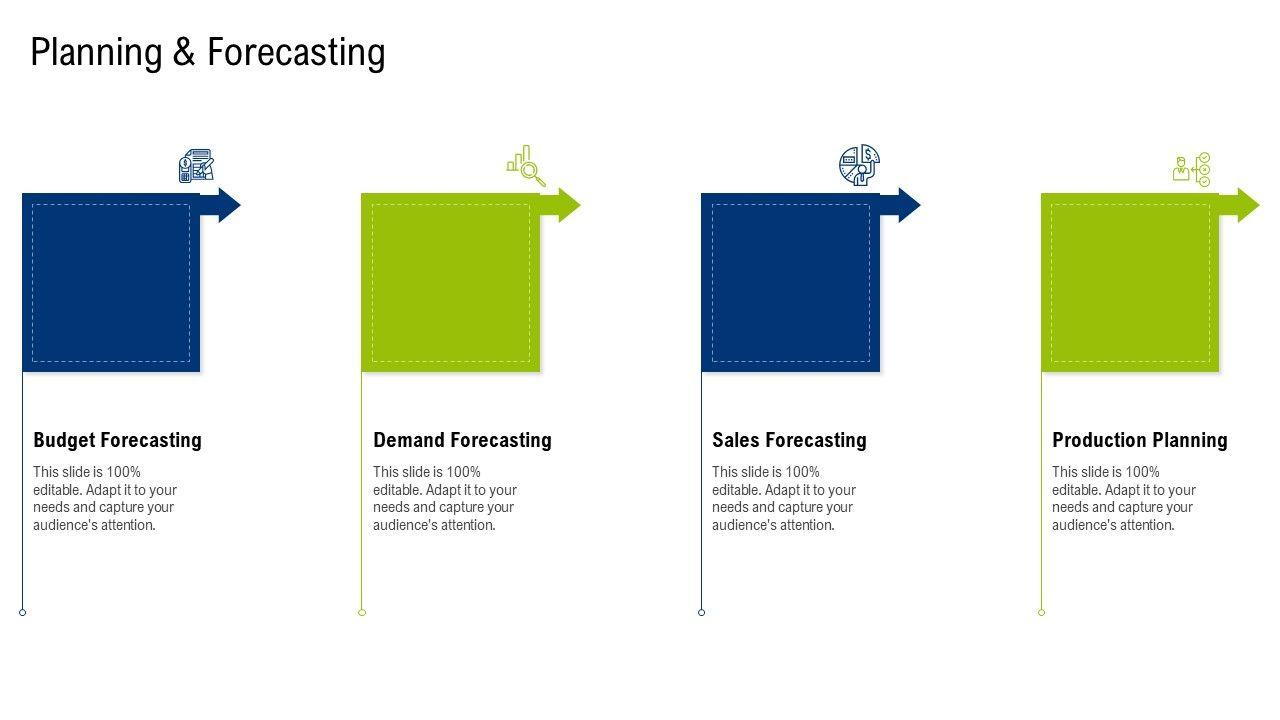 Planning & Forecasting

Budget Forecasting

This slide is 100% editable. Adapt it to your needs and capture your audience's attention.

Demand Forecasting

This slide is 100% editable. Adapt it to your needs and capture your audience's attention.

Sales Forecasting

This slide is 100% editable. Adapt it to your needs and capture your audience's attention.

Production Planning

This slide is 100% editable. Adapt it to your needs and capture your audience's attention.